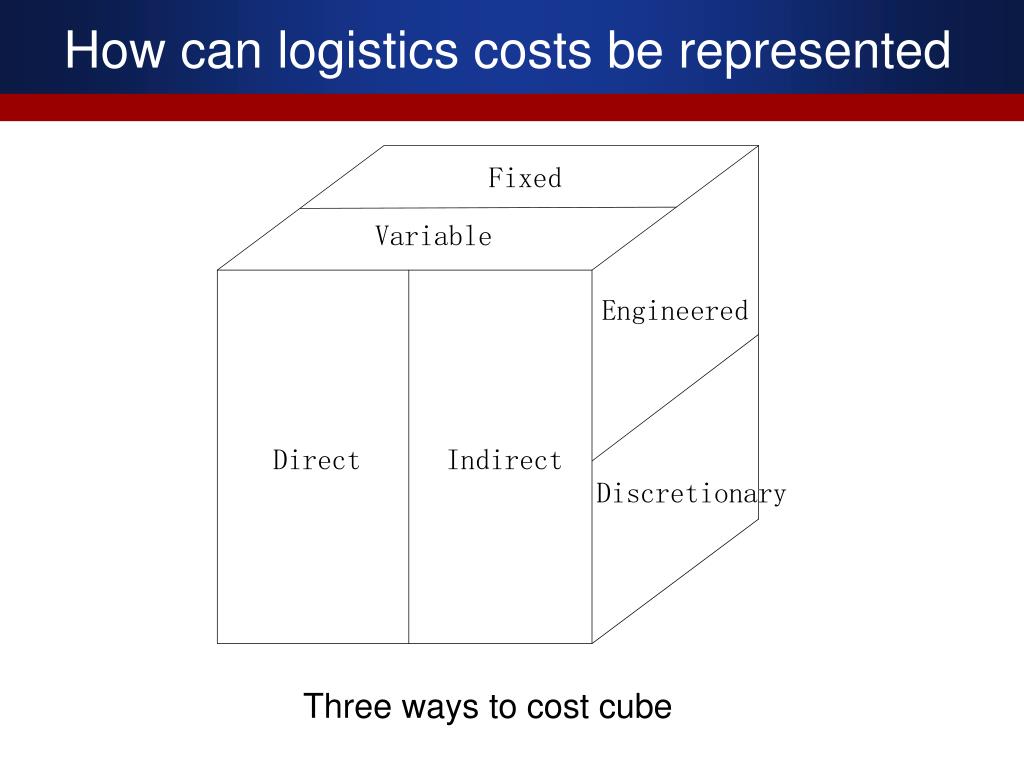 How can logistics costs be represented

Fixed

Variable

Engineered

Direct

Indirect

Discretionary

Three ways to cost cube